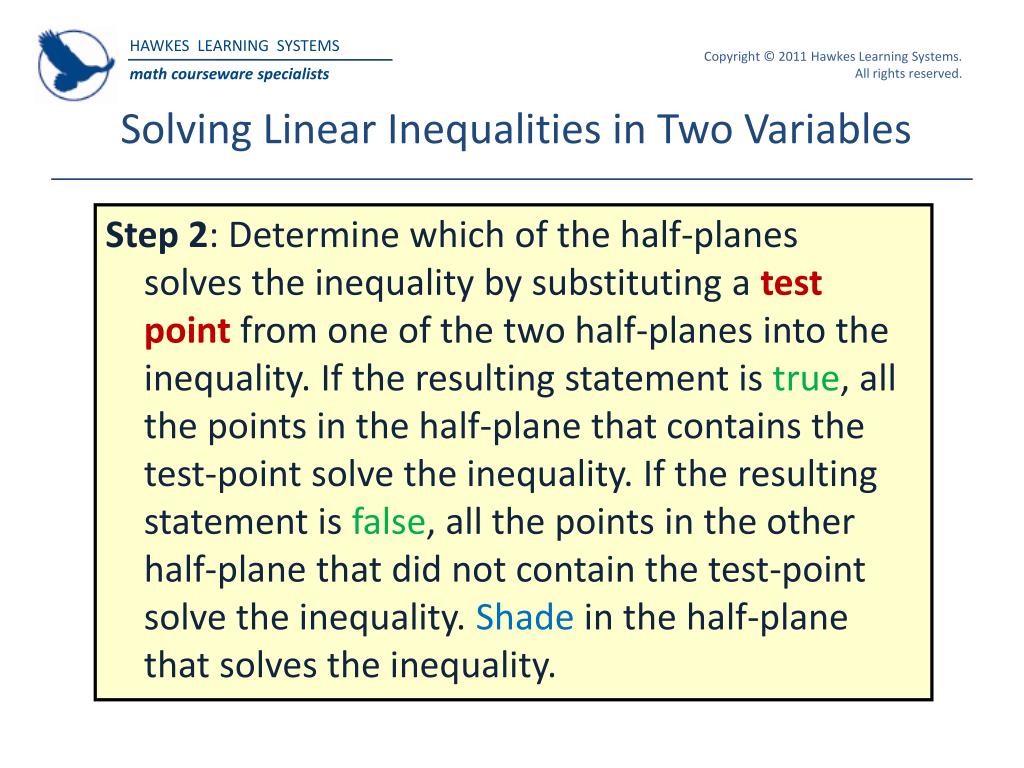 HAWKES LEARNING SYSTEMS
math courseware specialists

Copyright © 2011 Hawkes Learning Systems. All rights reserved.

Solving Linear Inequalities in Two Variables

Step 2: Determine which of the half-planes solves the inequality by substituting a test point from one of the two half-planes into the inequality. If the resulting statement is true, all the points in the half-plane that contains the test-point solve the inequality. If the resulting statement is false, all the points in the other half-plane that did not contain the test-point solve the inequality. Shade in the half-plane that solves the inequality.